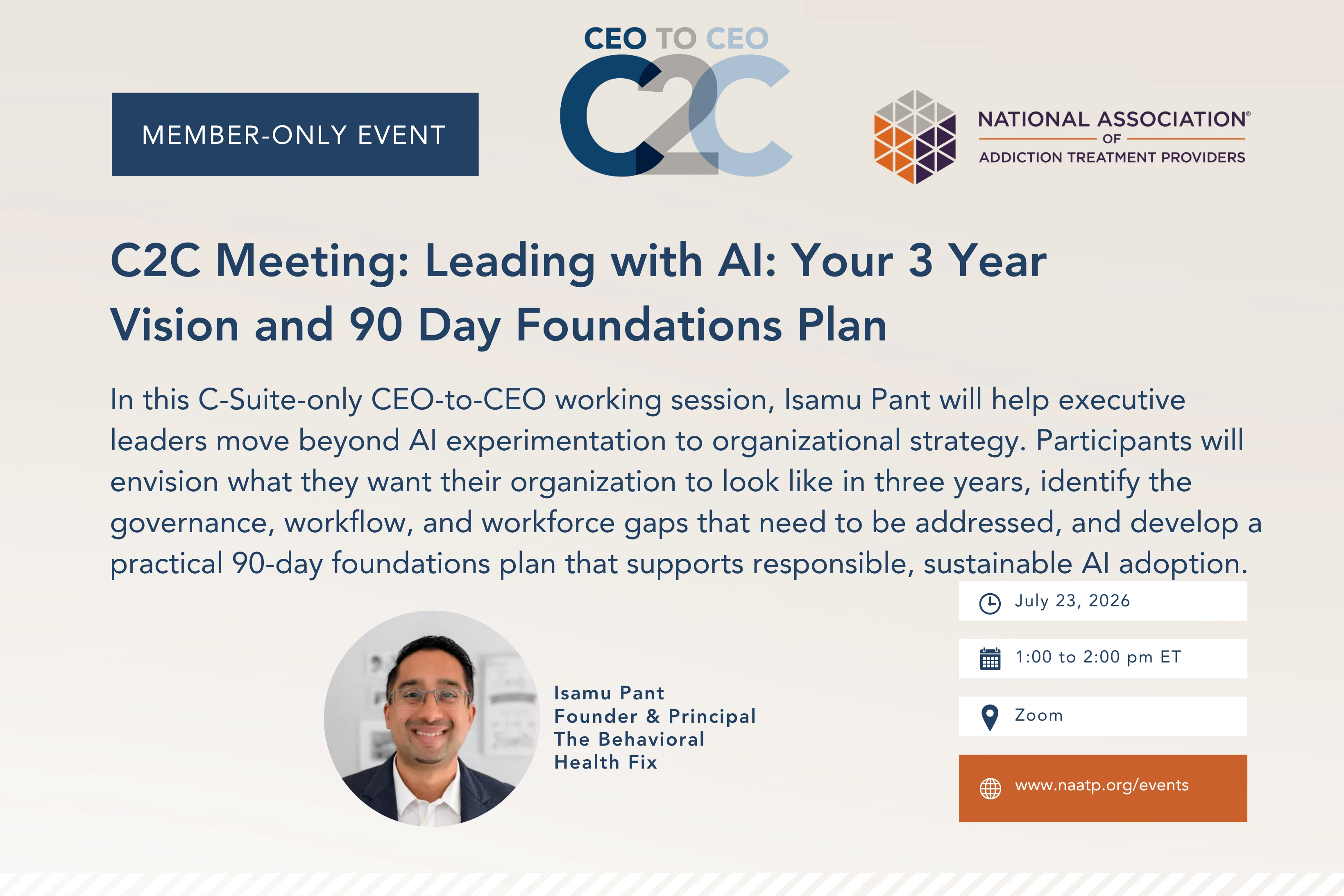 MEMBER-ONLY EVENT

CEO TO CEO
C2C

NATIONAL ASSOCIATION® OF ADDICTION TREATMENT PROVIDERS

C2C Meeting: Leading with AI: Your 3 Year Vision and 90 Day Foundations Plan

In this C-Suite-only CEO-to-CEO working session, Isamu Pant will help executive leaders move beyond AI experimentation to organizational strategy. Participants will envision what they want their organization to look like in three years, identify the governance, workflow, and workforce gaps that need to be addressed, and develop a practical 90-day foundations plan that supports responsible, sustainable AI adoption.

Isamu Pant
Founder & Principal
The Behavioral Health Fix

July 23, 2026

1:00 to 2:00 pm ET

Zoom

www.naatp.org/events